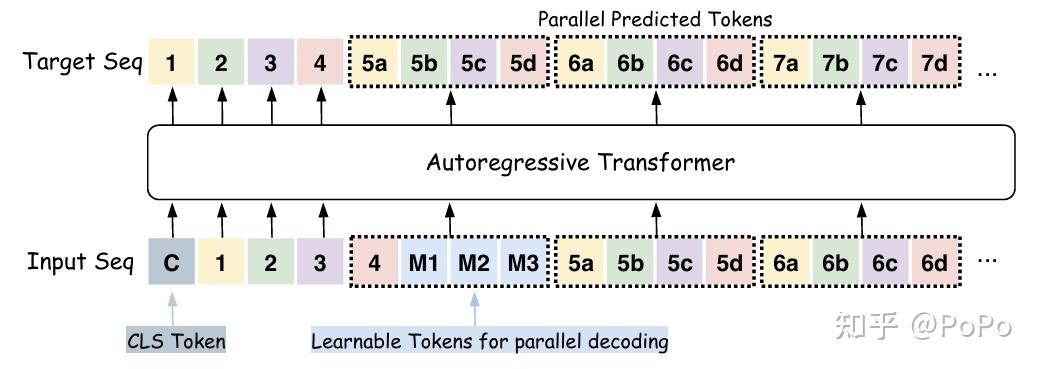 Parallel Predicted Tokens

Target Seq 1 2 3 4 5a 5b 5c 5d 6a 6b 6c 6d 7a 7b 7c 7d ...

Autoregressive Transformer

Input Seq C 1 2 3 4 M1 M2 M3 5a 5b 5c 5d 6a 6b 6c 6d ...

CLS Token

Learnable Tokens for parallel decoding

知乎 @PoPo